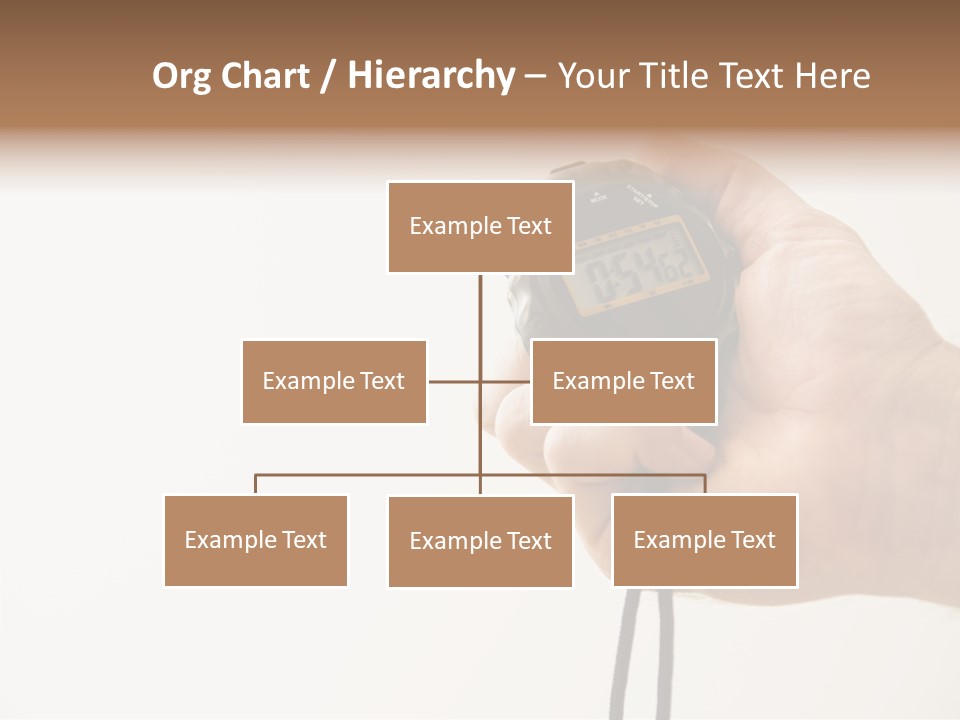 Org Chart / Hierarchy – Your Title Text Here

Example Text

Example Text

Example Text

Example Text

Example Text

Example Text